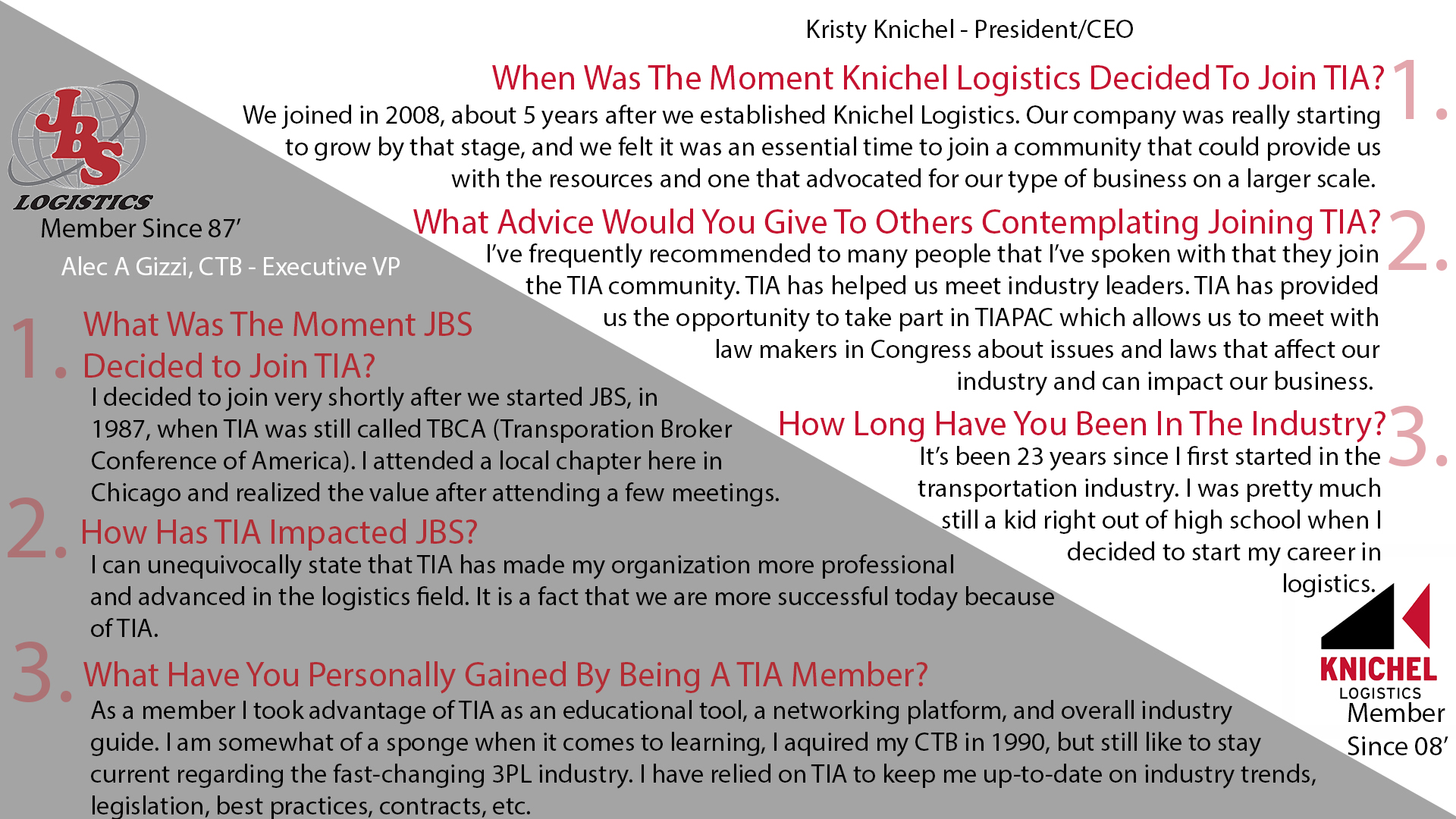 Kristy Knichel - President/CEO

When Was The Moment Knichel Logistics Decided To Join TIA? 1.
We joined in 2008, about 5 years after we established Knichel Logistics. Our company was really starting to grow by that stage, and we felt it was an essential time to join a community that could provide us with the resources and one that advocated for our type of business on a larger scale.

What Advice Would You Give To Others Contemplating Joining TIA? 2.
I've frequently recommended to many people that I've spoken with that they join the TIA community. TIA has helped us meet industry leaders. TIA has provided us the opportunity to take part in TIAPAC which allows us to meet with law makers in Congress about issues and laws that affect our industry and can impact our business.

How Long Have You Been In The Industry? 3.
It's been 23 years since I first started in the transportation industry. I was pretty much still a kid right out of high school when I decided to start my career in logistics.

KNICHEL
LOGISTICS
Member Since 08'

JBS
LOGISTICS
Member Since 87'
Alec A Gizzi, CTB - Executive VP

1. What Was The Moment JBS Decided to Join TIA?
I decided to join very shortly after we started JBS, in 1987, when TIA was still called TBCA (Transporation Broker Conference of America). I attended a local chapter here in Chicago and realized the value after attending a few meetings.

2. How Has TIA Impacted JBS?
I can unequivocally state that TIA has made my organization more professional and advanced in the logistics field. It is a fact that we are more successful today because of TIA.

3. What Have You Personally Gained By Being A TIA Member?
As a member I took advantage of TIA as an educational tool, a networking platform, and overall industry guide. I am somewhat of a sponge when it comes to learning, I aquired my CTB in 1990, but still like to stay current regarding the fast-changing 3PL industry. I have relied on TIA to keep me up-to-date on industry trends, legislation, best practices, contracts, etc.